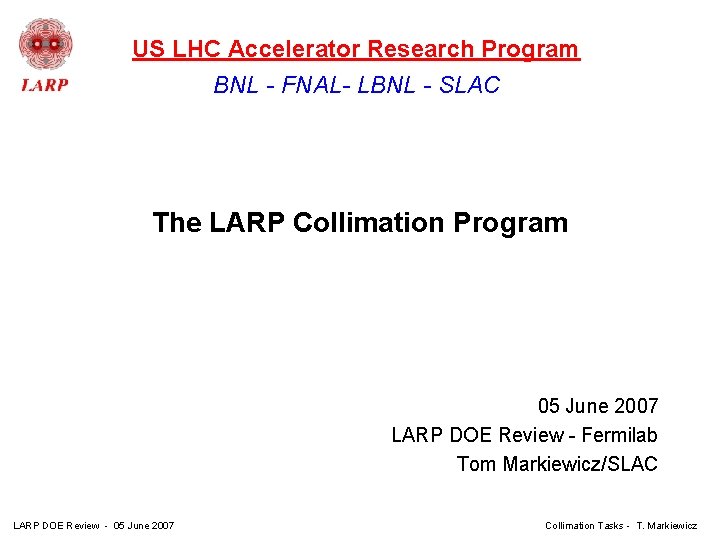 LARP

US LHC Accelerator Research Program

BNL - FNAL- LBNL - SLAC

The LARP Collimation Program

05 June 2007
LARP DOE Review - Fermilab
Tom Markiewicz/SLAC

LARP DOE Review - 05 June 2007

Collimation Tasks - T. Markiewicz